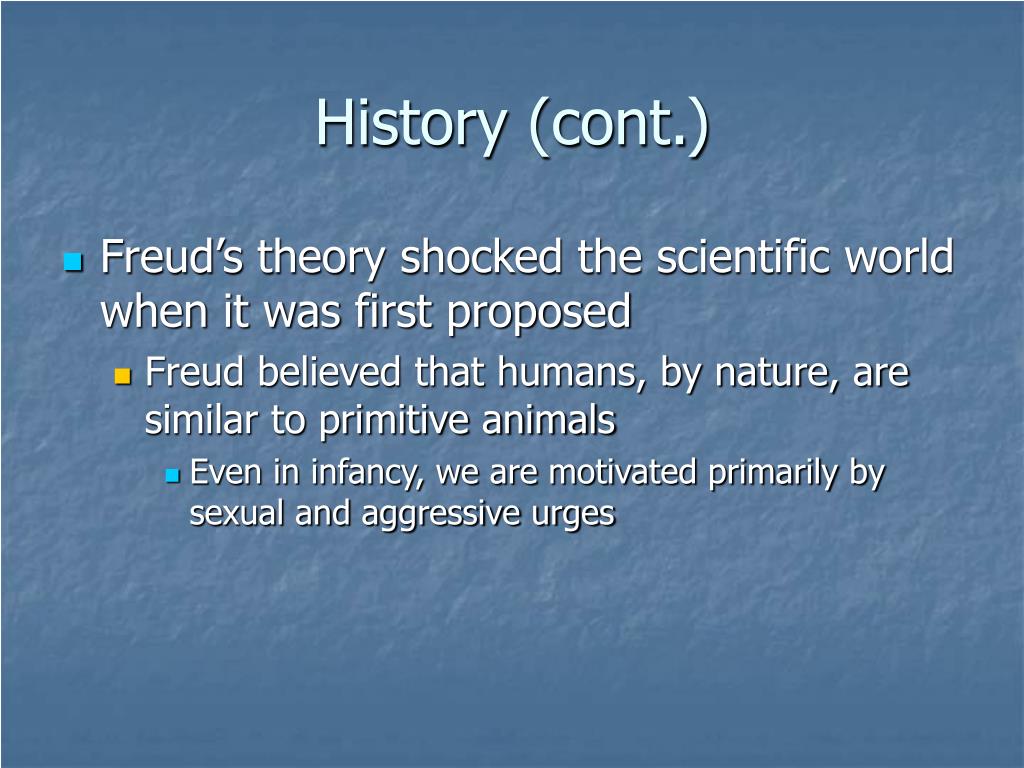 History (cont.)

Freud’s theory shocked the scientific world when it was first proposed

Freud believed that humans, by nature, are similar to primitive animals

Even in infancy, we are motivated primarily by sexual and aggressive urges